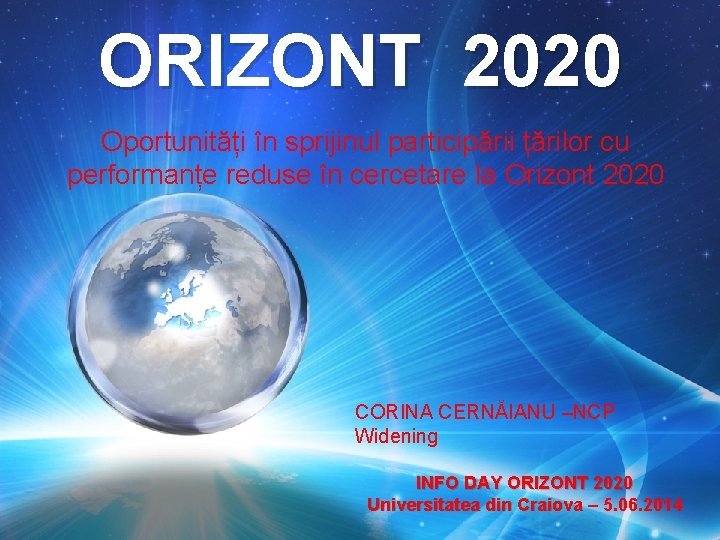 ORIZONT 2020

Oportunități în sprijinul participării țărilor cu performanțe reduse în cercetare la Orizont 2020

CORINA CERNĂIANU –NCP Widening

INFO DAY ORIZONT 2020
Universitatea din Craiova – 5.06.2014